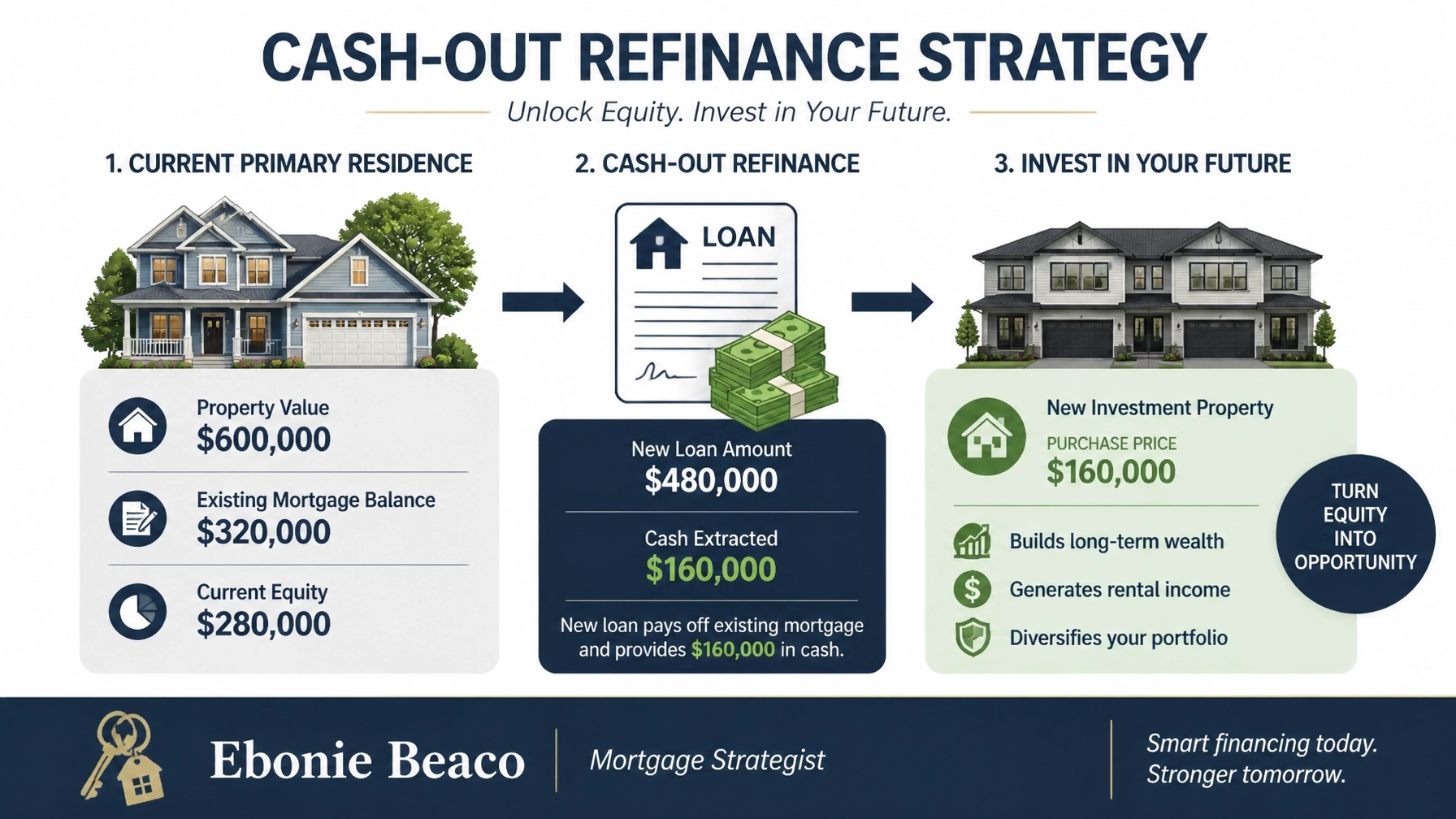 CASH-OUT REFINANCE STRATEGY

Unlock Equity. Invest in Your Future.

1. CURRENT PRIMARY RESIDENCE

Property Value
$600,000

Existing Mortgage Balance
$320,000

Current Equity
$280,000

2. CASH-OUT REFINANCE

LOAN

New Loan Amount
$480,000

Cash Extracted
$160,000

New loan pays off existing mortgage and provides $160,000 in cash.

3. INVEST IN YOUR FUTURE

New Investment Property
PURCHASE PRICE
$160,000

Builds long-term wealth

Generates rental income

Diversifies your portfolio

TURN EQUITY INTO OPPORTUNITY

Ebonie Beaco

Mortgage Strategist

Smart financing today.
Stronger tomorrow.